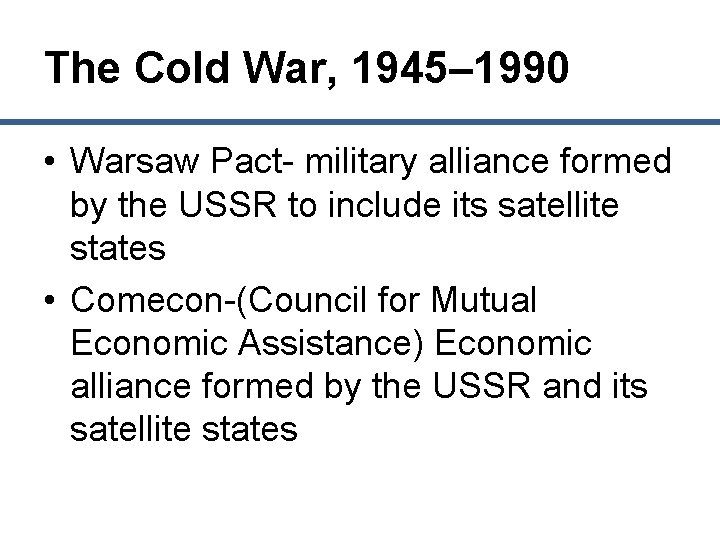 The Cold War, 1945–1990

• Warsaw Pact- military alliance formed by the USSR to include its satellite states

• Comecon-(Council for Mutual Economic Assistance) Economic alliance formed by the USSR and its satellite states